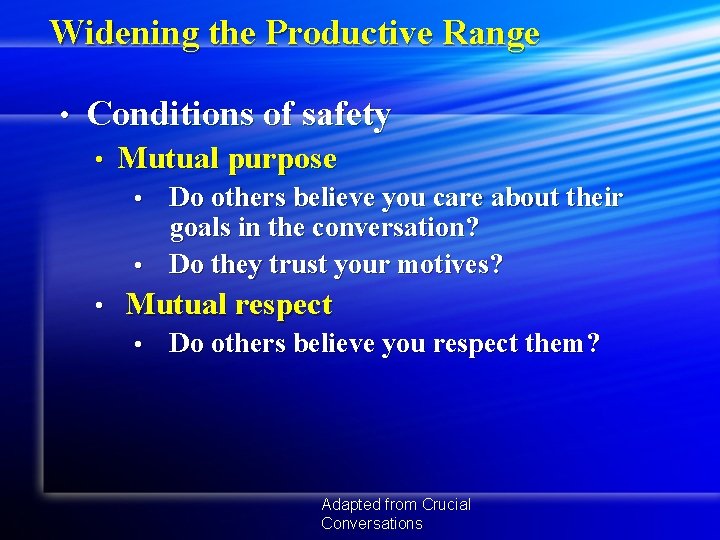 Widening the Productive Range

• Conditions of safety
  • Mutual purpose
    • Do others believe you care about their goals in the conversation?
    • Do they trust your motives?
  • Mutual respect
    • Do others believe you respect them?

Adapted from Crucial Conversations